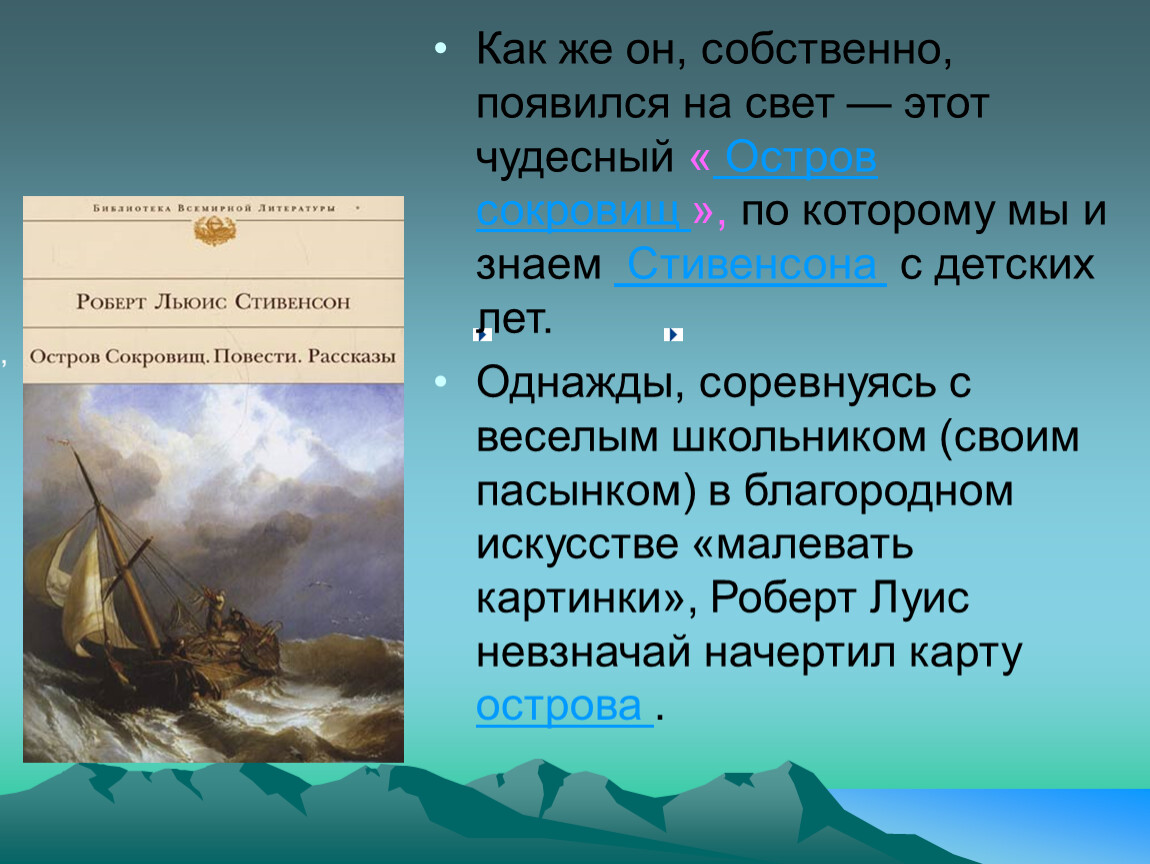 Библиотека Всемирной Литературы

Роберт Льюис Стивенсон

Остров Сокровищ. Повести. Рассказы

,

• Как же он, собственно, появился на свет — этот чудесный « Остров сокровищ », по которому мы и знаем  Стивенсона  с детских лет.

• Однажды, соревнуясь с веселым школьником (своим пасынком) в благородном искусстве «малевать картинки», Роберт Луис невзначай начертил карту острова .